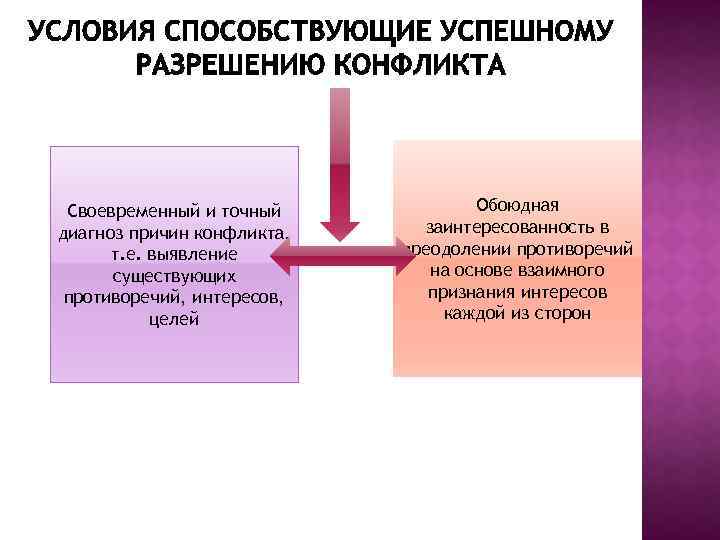 УСЛОВИЯ СПОСОБСТВУЮЩИЕ УСПЕШНОМУ РАЗРЕШЕНИЮ КОНФЛИКТА

Своевременный и точный диагноз причин конфликта, т.е. выявление существующих противоречий, интересов, целей

Обоюдная заинтересованность в преодолении противоречий на основе взаимного признания интересов каждой из сторон